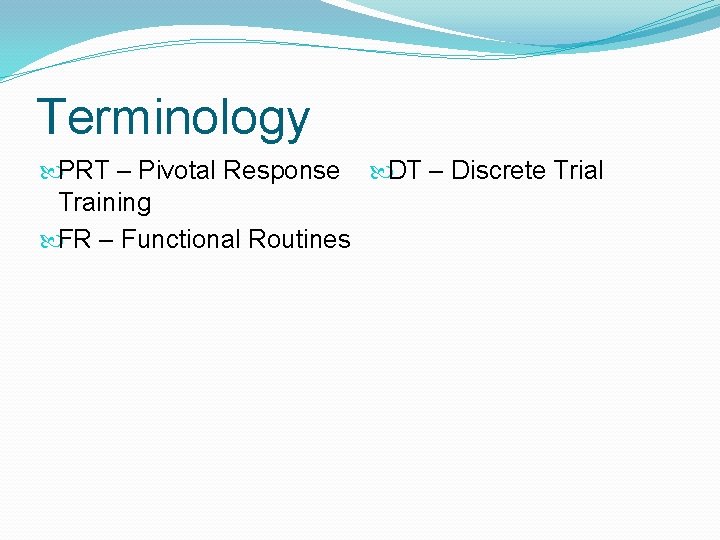 Terminology

PRT – Pivotal Response Training

FR – Functional Routines

DT – Discrete Trial